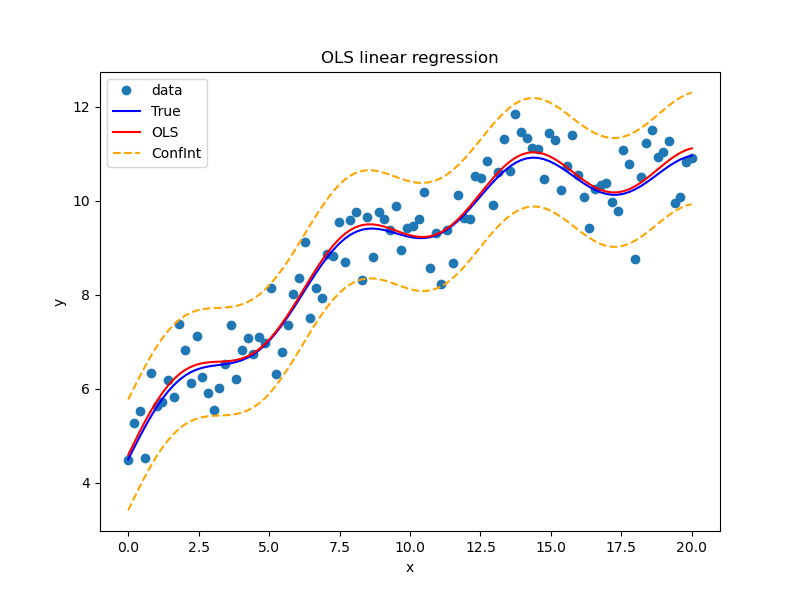 OLS linear regression

data
True
OLS
ConfInt

12
10
8
6
4

y

0.0 2.5 5.0 7.5 10.0 12.5 15.0 17.5 20.0

x